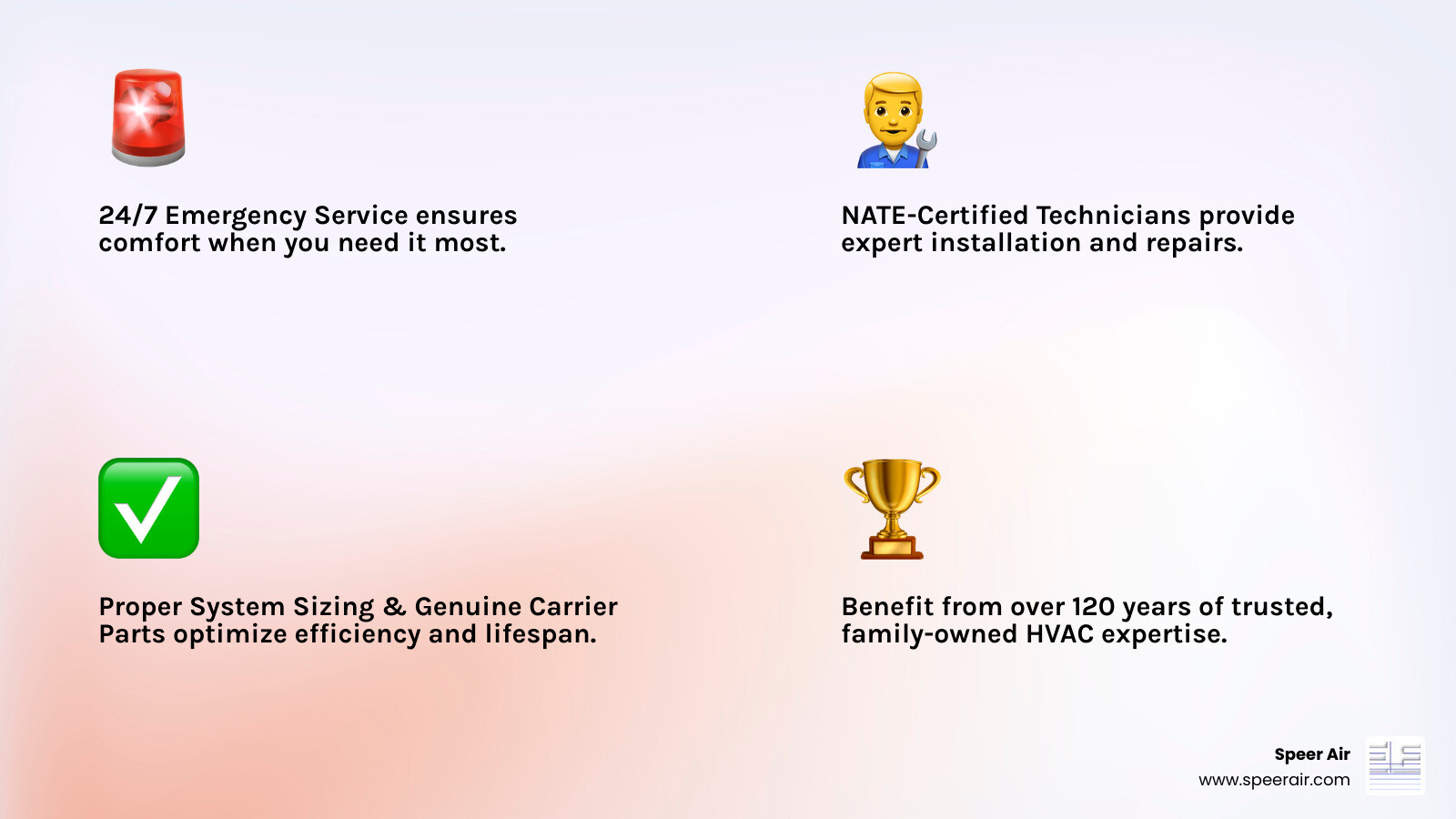 24/7 Emergency Service ensures comfort when you need it most.

NATE-Certified Technicians provide expert installation and repairs.

Proper System Sizing & Genuine Carrier Parts optimize efficiency and lifespan.

Benefit from over 120 years of trusted, family-owned HVAC expertise.

Speer Air
www.speerair.com